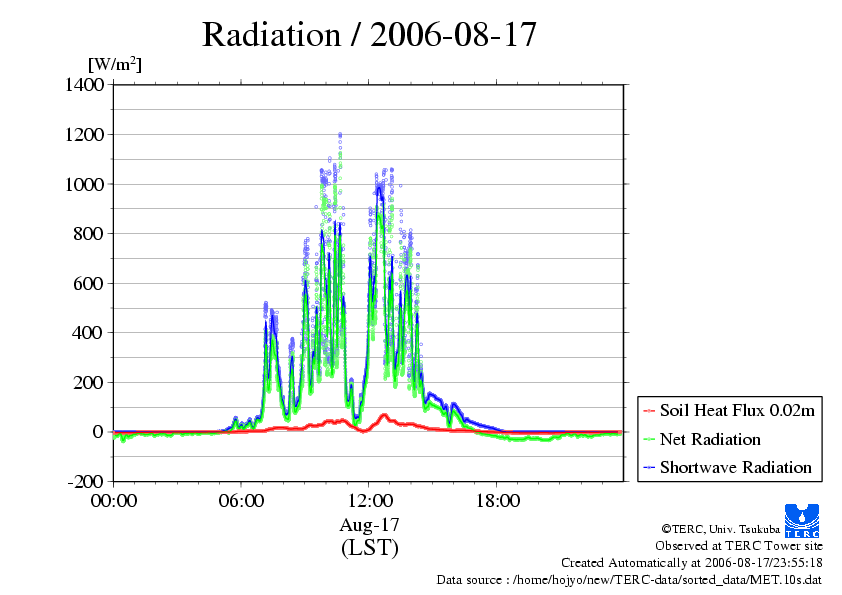 Radiation / 2006-08-17

[W/m$^2$]

1400
1200
1000
800
600
400
200
0
-200

00:00
06:00
12:00
18:00

Aug-17
(LST)

Soil Heat Flux 0.02m
Net Radiation
Shortwave Radiation

©TERC, Univ. Tsukuba
TERC
Observed at TERC Tower site
Created Automatically at 2006-08-17/23:55:18
Data source : /home/hojyo/new/TERC-data/sorted_data/MET.10s.dat